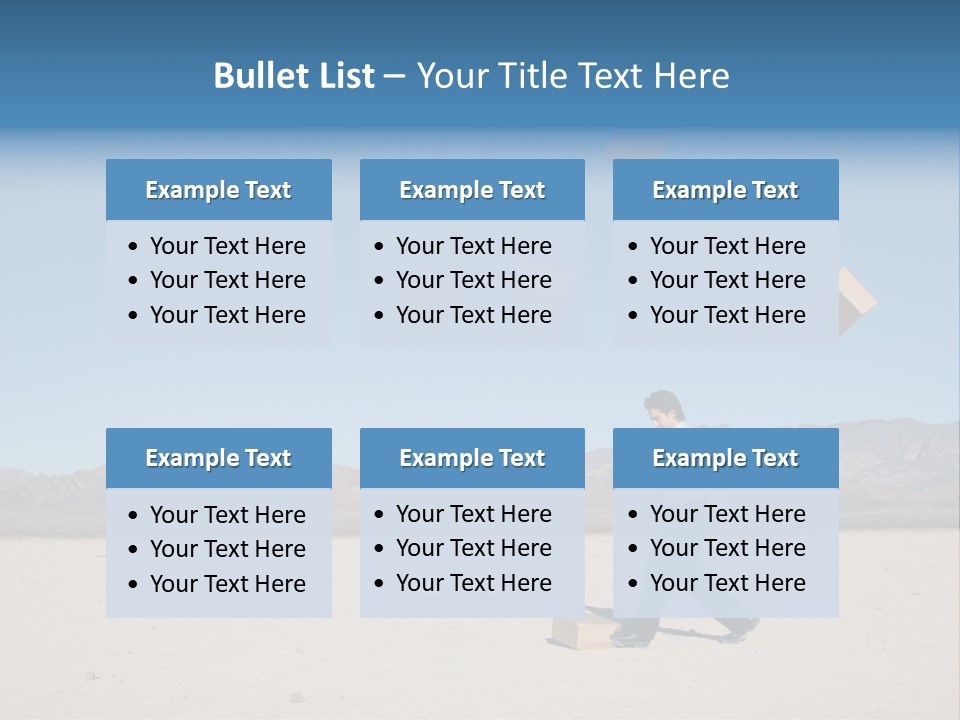 Bullet List – Your Title Text Here

Example Text
• Your Text Here
• Your Text Here
• Your Text Here

Example Text
• Your Text Here
• Your Text Here
• Your Text Here

Example Text
• Your Text Here
• Your Text Here
• Your Text Here

Example Text
• Your Text Here
• Your Text Here
• Your Text Here

Example Text
• Your Text Here
• Your Text Here
• Your Text Here

Example Text
• Your Text Here
• Your Text Here
• Your Text Here